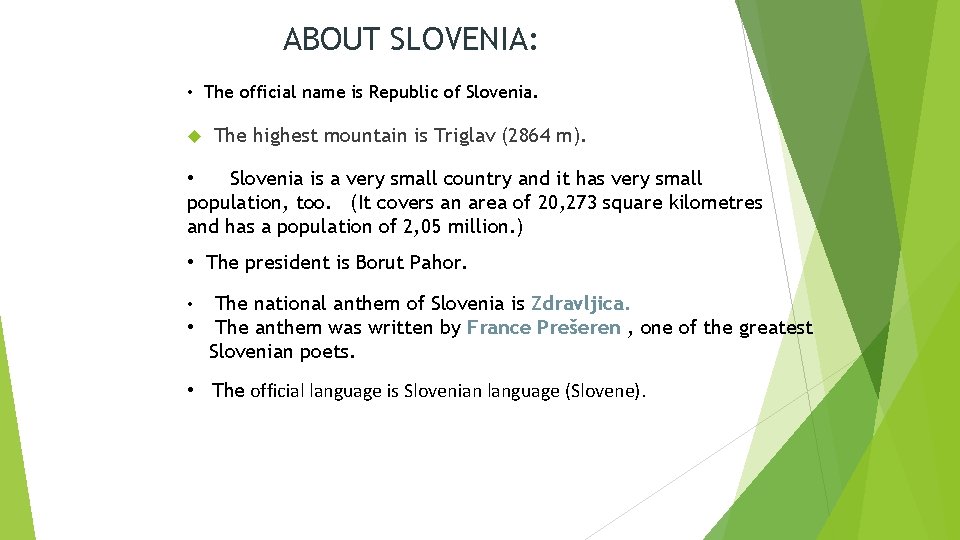 ABOUT SLOVENIA:

• The official name is Republic of Slovenia.

The highest mountain is Triglav (2864 m).

• Slovenia is a very small country and it has very small population, too. (It covers an area of 20,273 square kilometres and has a population of 2,05 million.)

• The president is Borut Pahor.

• The national anthem of Slovenia is Zdravljica.
• The anthem was written by France Prešeren , one of the greatest Slovenian poets.

• The official language is Slovenian language (Slovene).